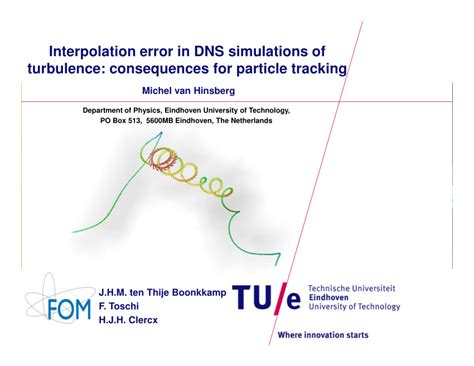 Interpolation error in DNS simulations of turbulence: consequences for particle tracking

Michel van Hinsberg

Department of Physics, Eindhoven University of Technology, PO Box 513, 5600MB Eindhoven, The Netherlands

FOM

J.H.M. ten Thije Boonkkamp
F. Toschi
H.J.H. Clercx

TU/e Technische Universiteit Eindhoven University of Technology

Where innovation starts